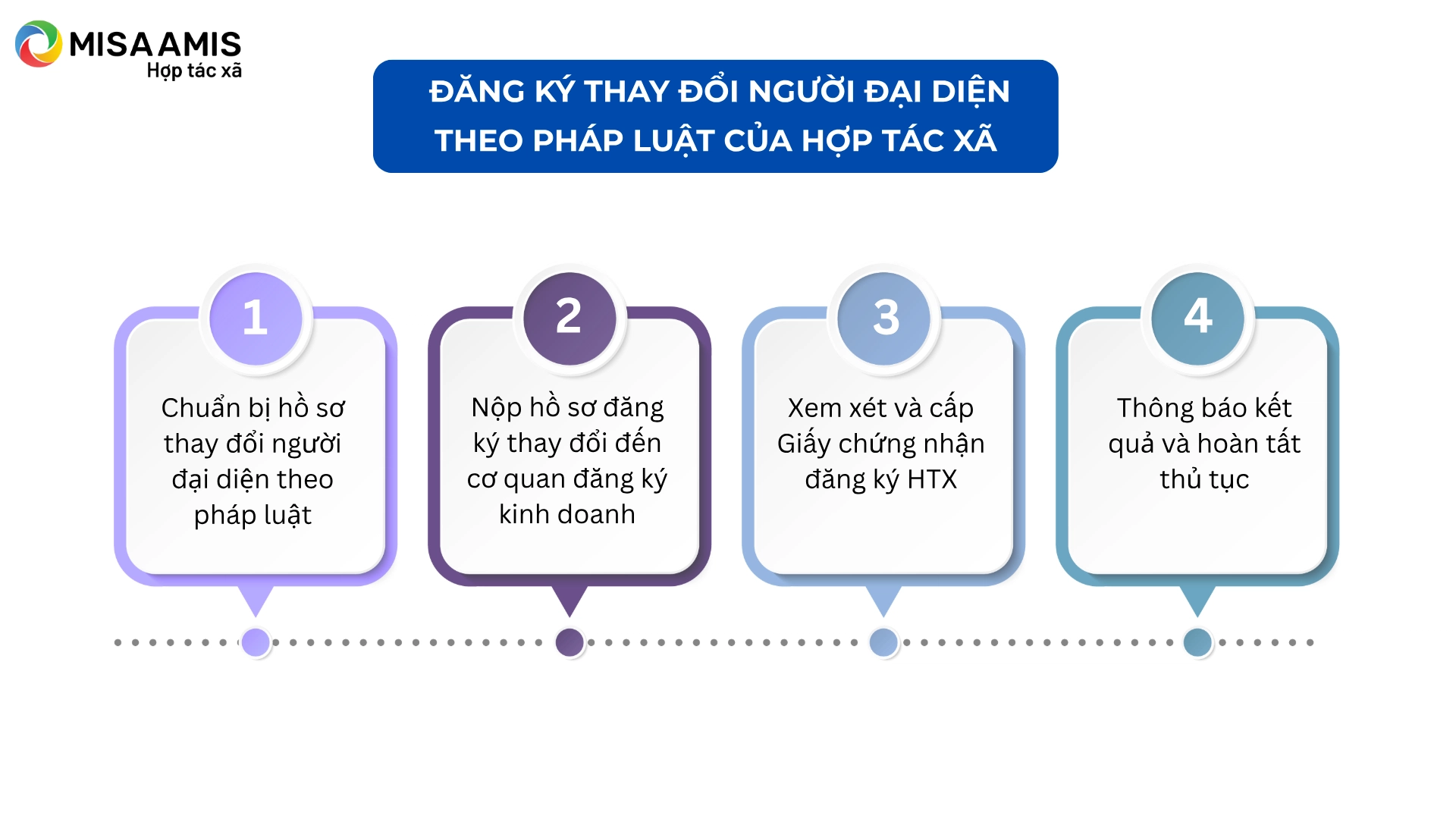 MISA AMIS
Hợp tác xã

ĐĂNG KÝ THAY ĐỔI NGƯỜI ĐẠI DIỆN THEO PHÁP LUẬT CỦA HỢP TÁC XÃ

1
Chuẩn bị hồ sơ thay đổi người đại diện theo pháp luật

2
Nộp hồ sơ đăng ký thay đổi đến cơ quan đăng ký kinh doanh

3
Xem xét và cấp Giấy chứng nhận đăng ký HTX

4
Thông báo kết quả và hoàn tất thủ tục